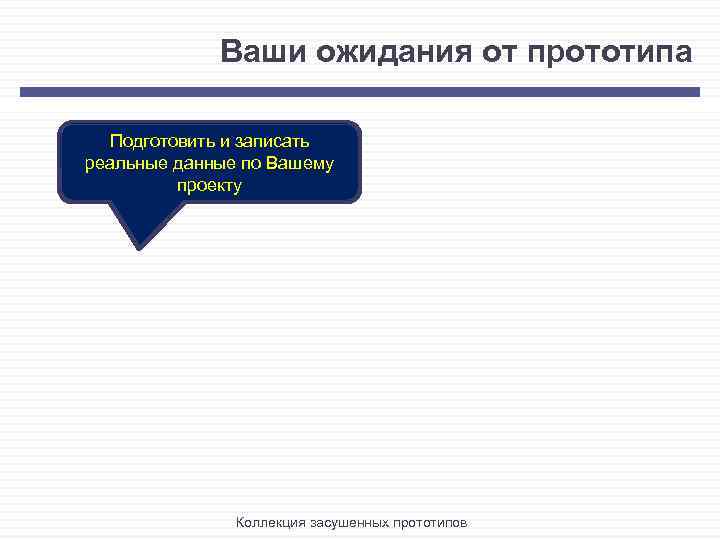 Ваши ожидания от прототипа

Подготовить и записать реальные данные по Вашему проекту

Коллекция засушенных прототипов